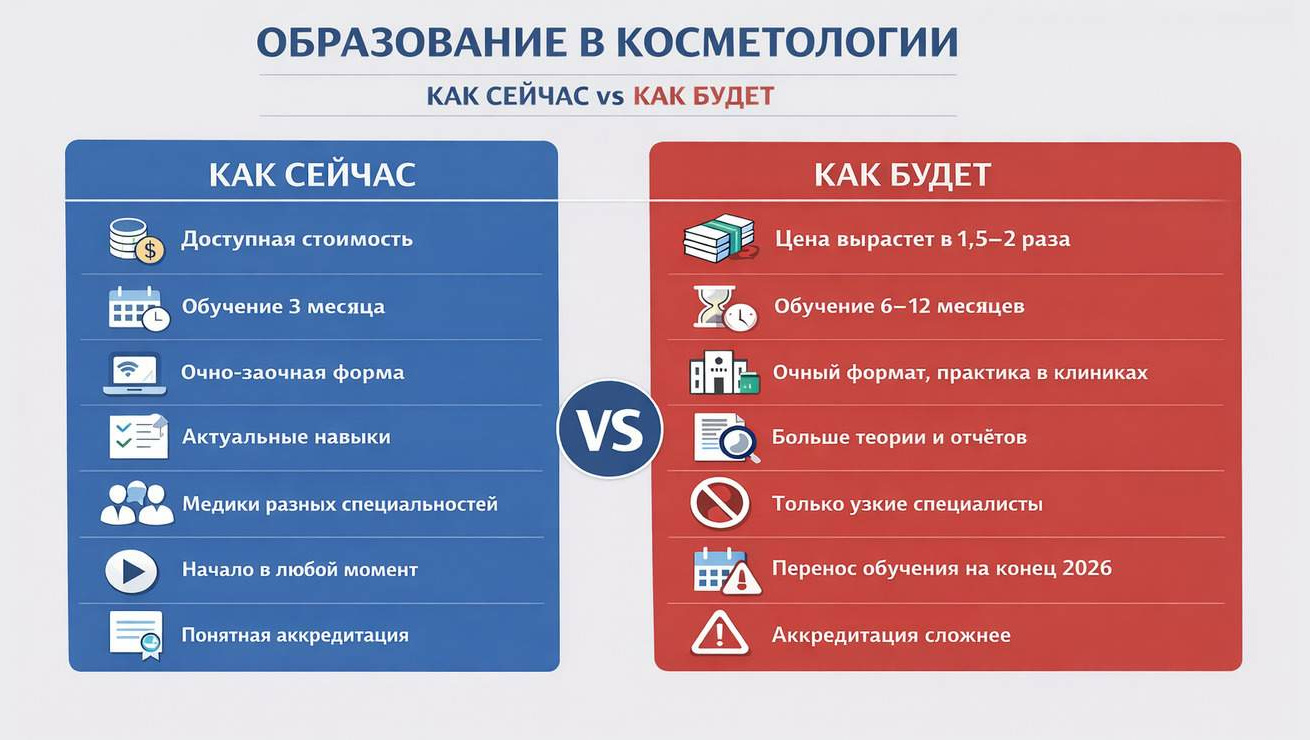 ОБРАЗОВАНИЕ В КОСМЕТОЛОГИИ

КАК СЕЙЧАС vs КАК БУДЕТ

КАК СЕЙЧАС

Доступная стоимость

Обучение 3 месяца

Очно-заочная форма

Актуальные навыки

Медики разных специальностей

Начало в любой момент

Понятная аккредитация

VS

КАК БУДЕТ

Цена вырастет в 1,5–2 раза

Обучение 6–12 месяцев

Очный формат, практика в клиниках

Больше теории и отчётов

Только узкие специалисты

Перенос обучения на конец 2026

Аккредитация сложнее